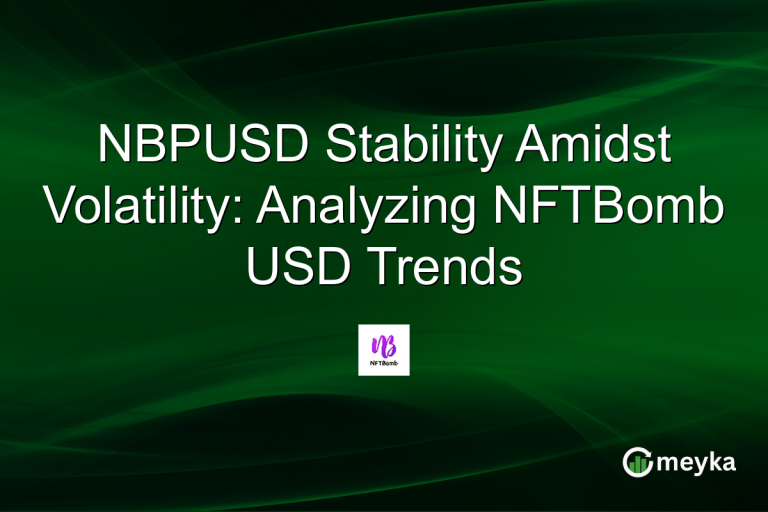 NBPUSD Stability Amidst Volatility: Analyzing NFTBomb USD Trends

NB
NFTBomb

meyka